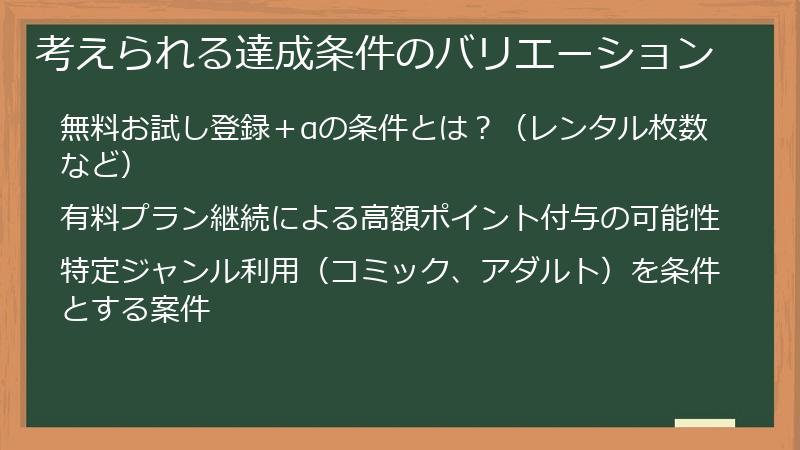 考えられる達成条件のバリエーション

無料お試し登録＋αの条件とは？（レンタル枚数など）

有料プラン継続による高額ポイント付与の可能性

特定ジャンル利用（コミック、アダルト）を条件とする案件